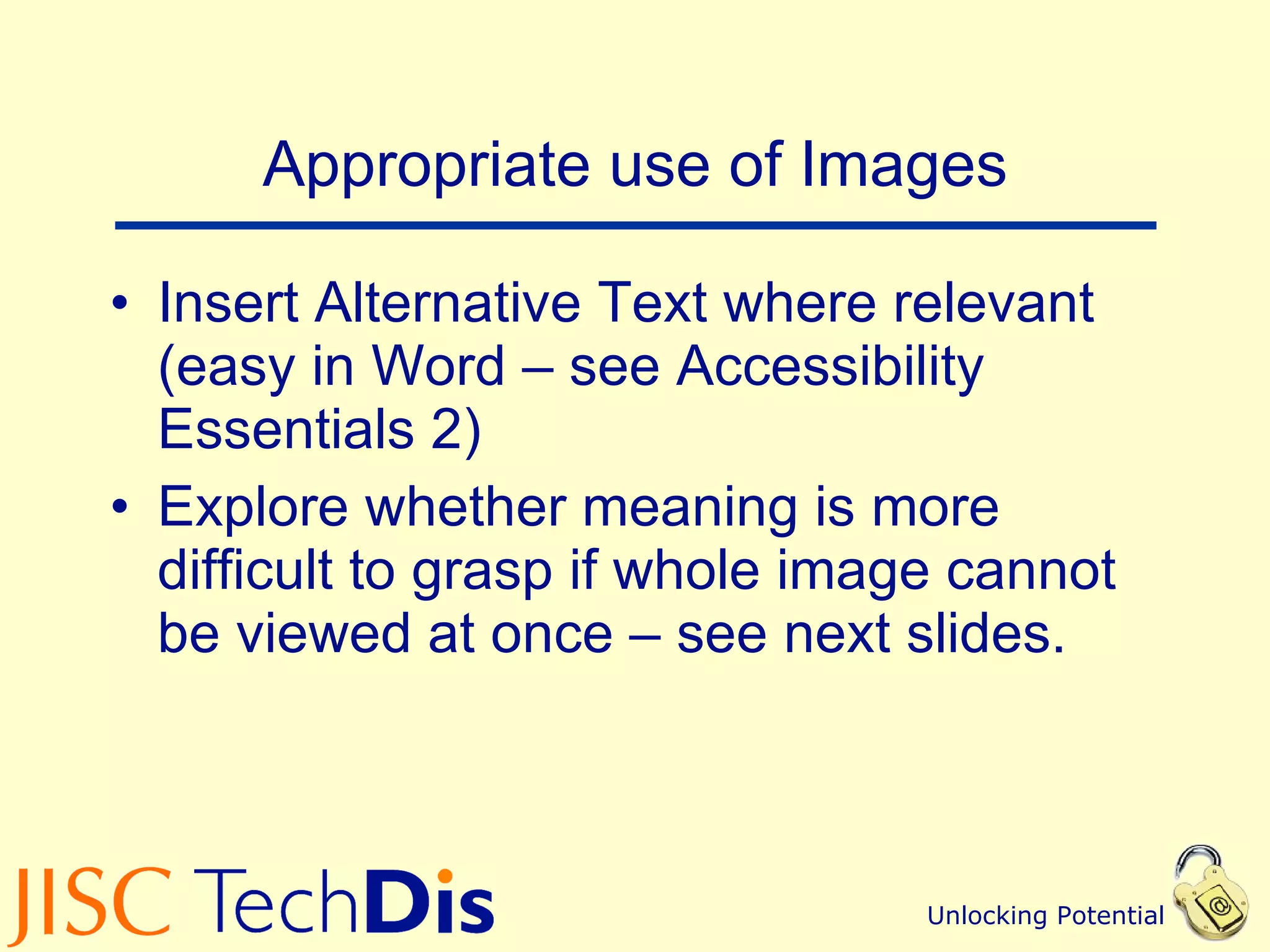 Appropriate use of Images

• Insert Alternative Text where relevant (easy in Word – see Accessibility Essentials 2)

• Explore whether meaning is more difficult to grasp if whole image cannot be viewed at once – see next slides.

JISC TechDis

Unlocking Potential

@